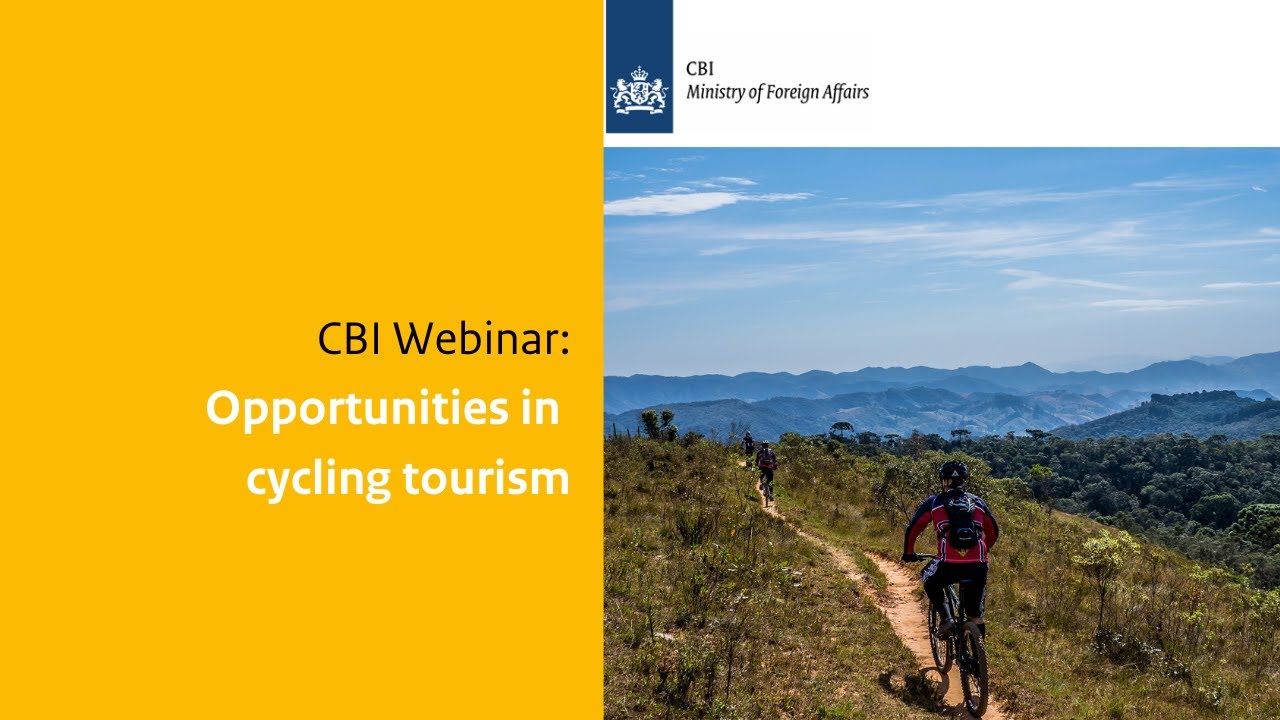 CBI
Ministry of Foreign Affairs

CBI Webinar:
Opportunities in cycling tourism